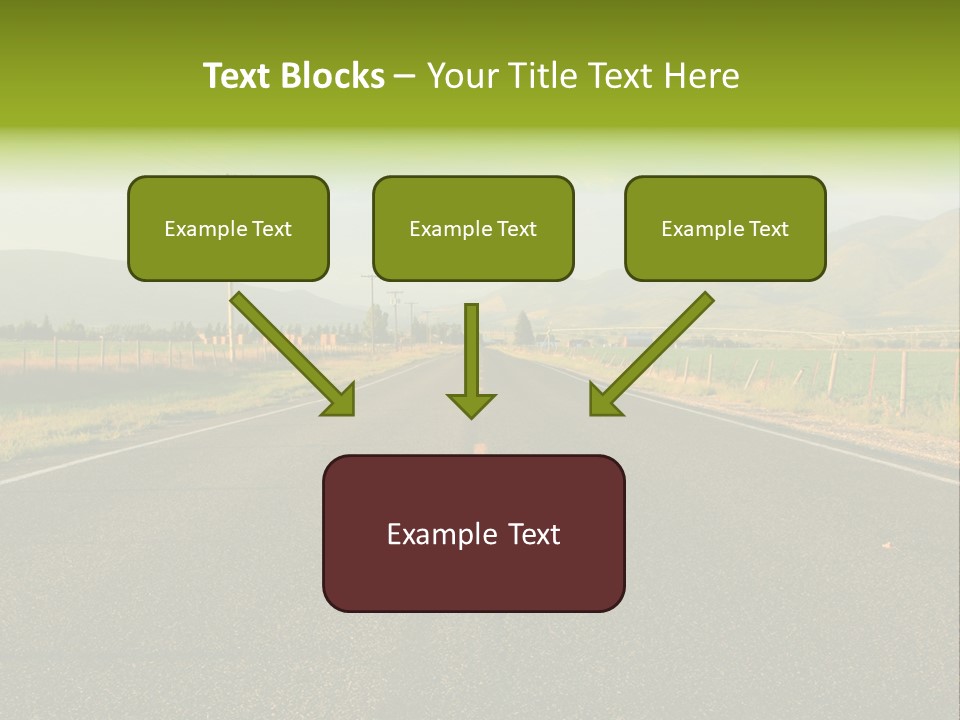 Text Blocks – Your Title Text Here

Example Text

Example Text

Example Text

Example Text